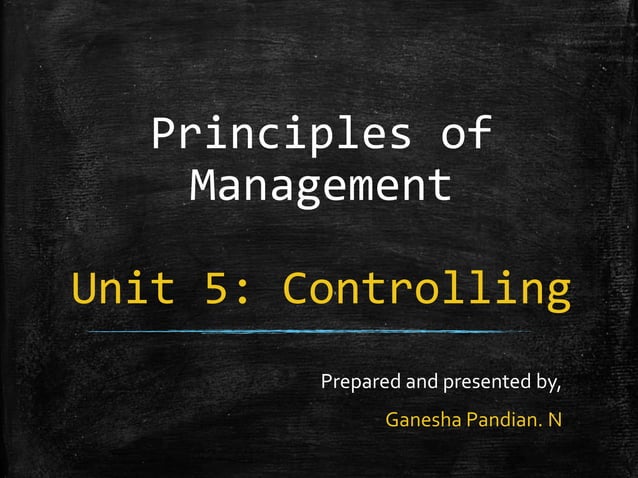 Principles of Management

Unit 5: Controlling

Prepared and presented by,

Ganesha Pandian. N